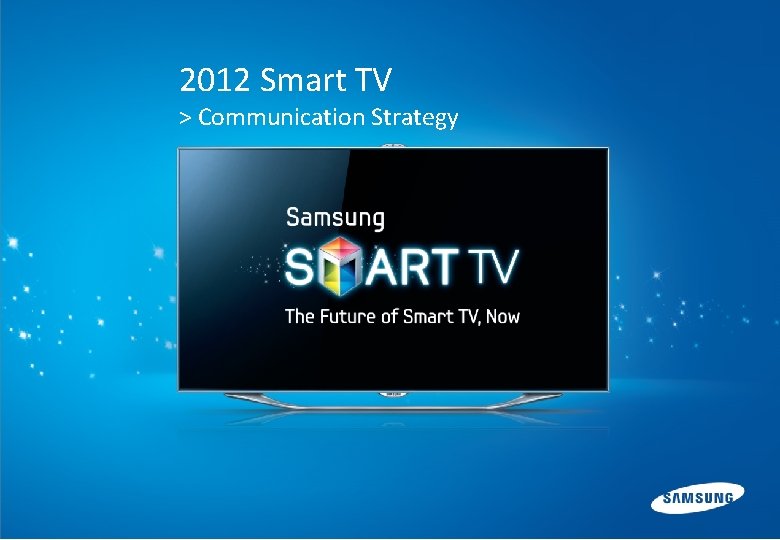 2012 Smart TV
> Communication Strategy

Samsung
SMART TV
The Future of Smart TV, Now

SAMSUNG